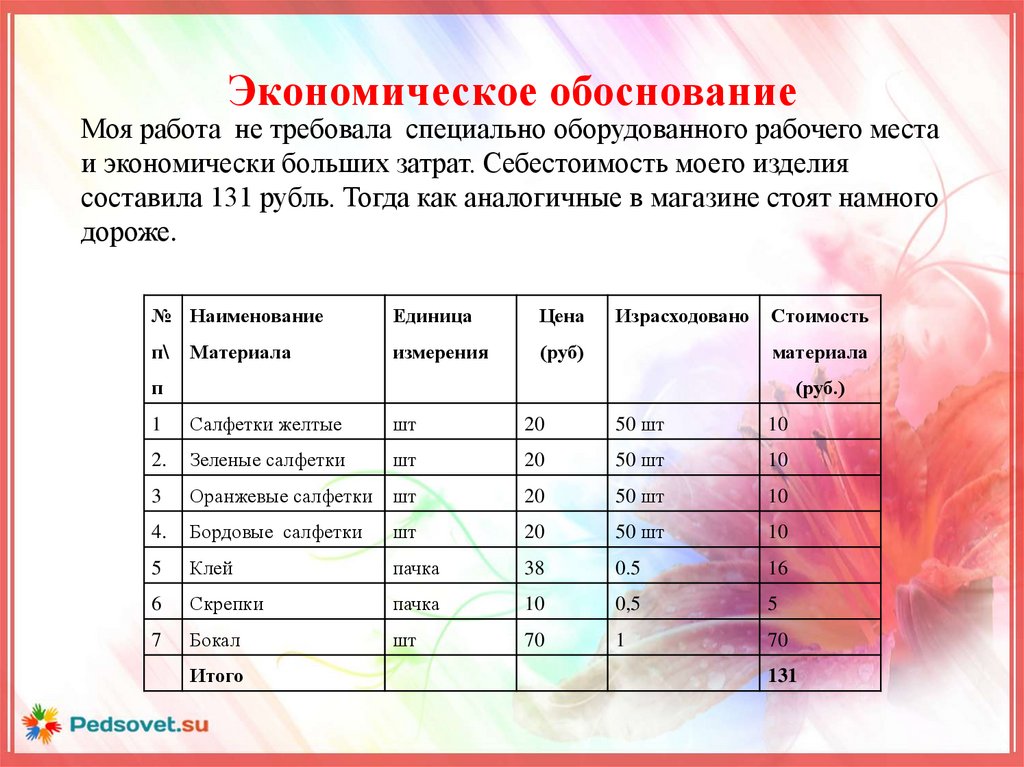 Экономическое обоснование

Моя работа не требовала специально оборудованного рабочего места и экономически больших затрат. Себестоимость моего изделия составила 131 рубль. Тогда как аналогичные в магазине стоят намного дороже.

| № п\п | Наименование Материала | Единица измерения | Цена (руб) | Израсходовано | Стоимость материала (руб.) |
|---|---|---|---|---|---|
| 1 | Салфетки желтые | шт | 20 | 50 шт | 10 |
| 2. | Зеленые салфетки | шт | 20 | 50 шт | 10 |
| 3 | Оранжевые салфетки | шт | 20 | 50 шт | 10 |
| 4. | Бордовые салфетки | шт | 20 | 50 шт | 10 |
| 5 | Клей | пачка | 38 | 0.5 | 16 |
| 6 | Скрепки | пачка | 10 | 0,5 | 5 |
| 7 | Бокал | шт | 70 | 1 | 70 |
| | Итого | | | | 131 |

Pedsovet.su